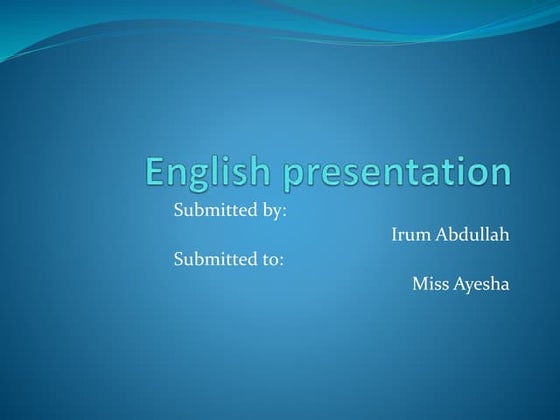 English presentation

Submitted by:
Irum Abdullah
Submitted to:
Miss Ayesha